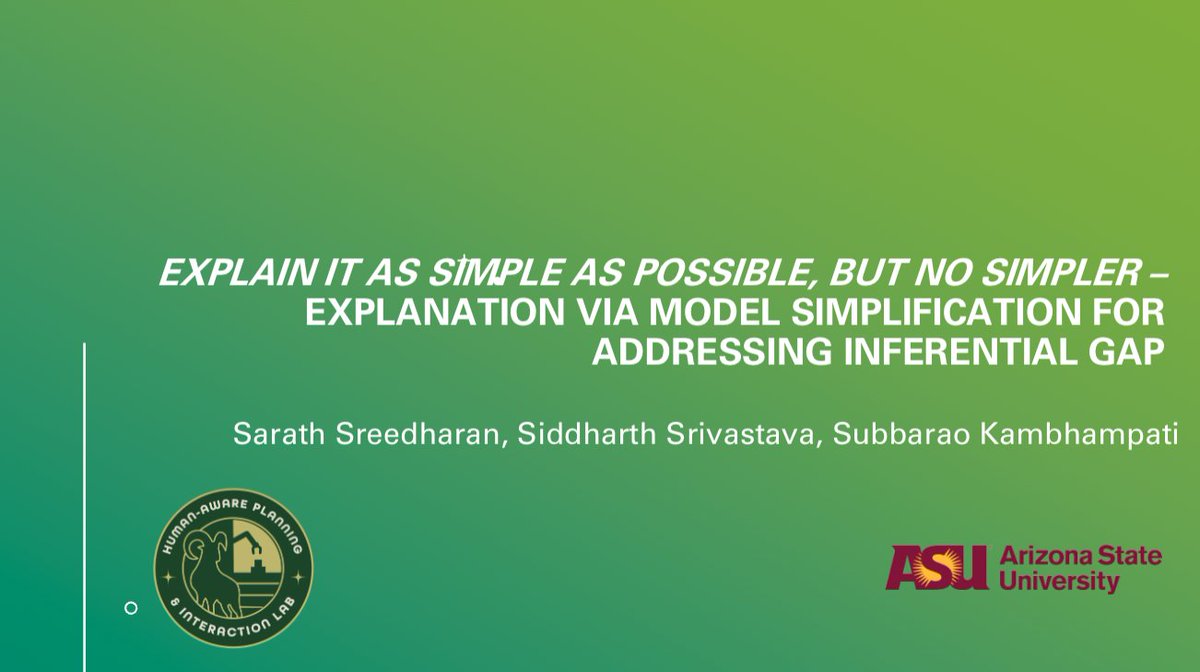 EXPLAIN IT AS SIMPLE AS POSSIBLE, BUT NO SIMPLER – EXPLANATION VIA MODEL SIMPLIFICATION FOR ADDRESSING INFERENTIAL GAP

Sarath Sreedharan, Siddharth Srivastava, Subbarao Kambhampati

HUMAN-AWARE PLANNING & INTERACTION LAB

ASU Arizona State University